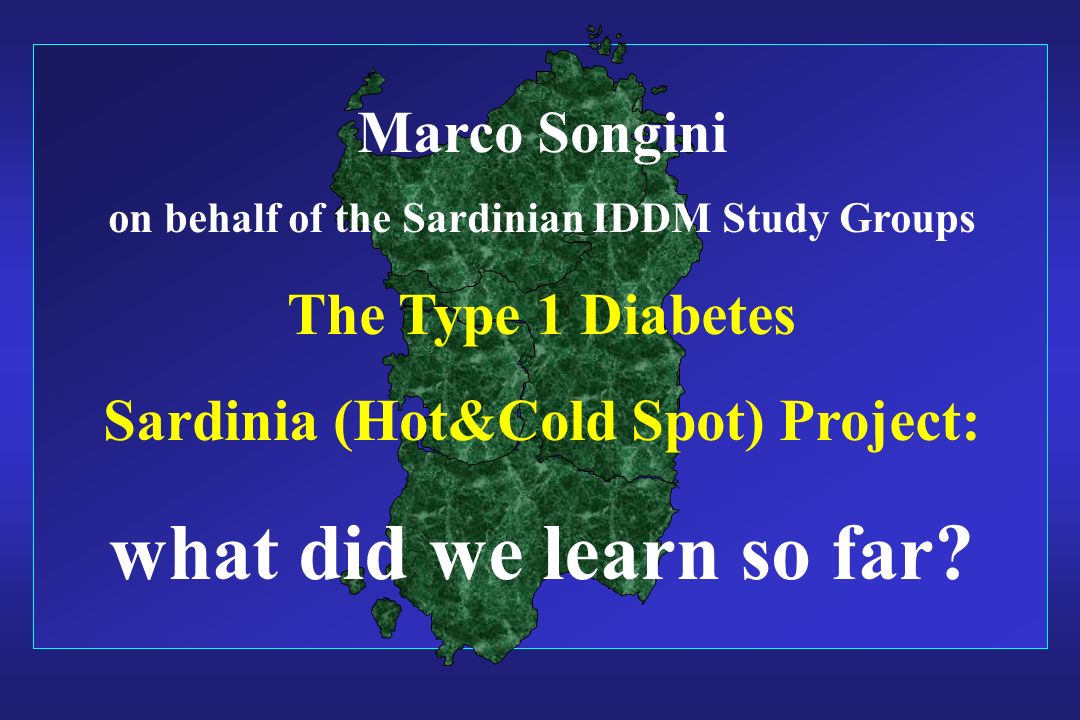 Marco Songini

on behalf of the Sardinian IDDM Study Groups

The Type 1 Diabetes

Sardinia (Hot&Cold Spot) Project:

what did we learn so far?